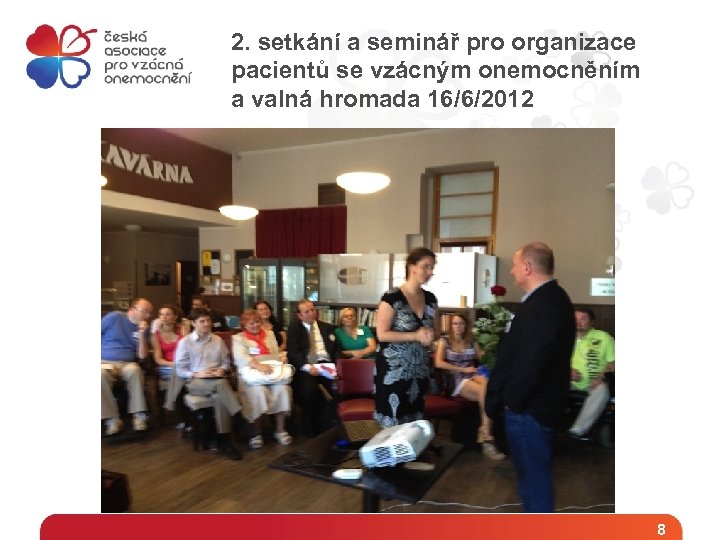 česká asociace pro vzácná onemocnění

2. setkání a seminář pro organizace pacientů se vzácným onemocněním a valná hromada 16/6/2012

KAVÁRNA

8